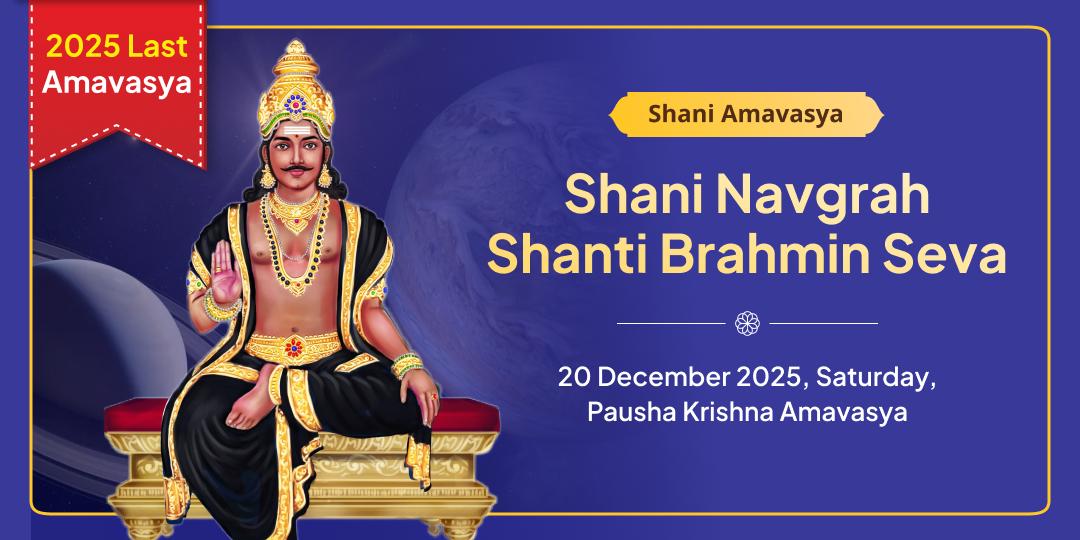 2025 Last Amavasya

Shani Amavasya

Shani Navgrah Shanti Brahmin Seva

20 December 2025, Saturday, Pausha Krishna Amavasya